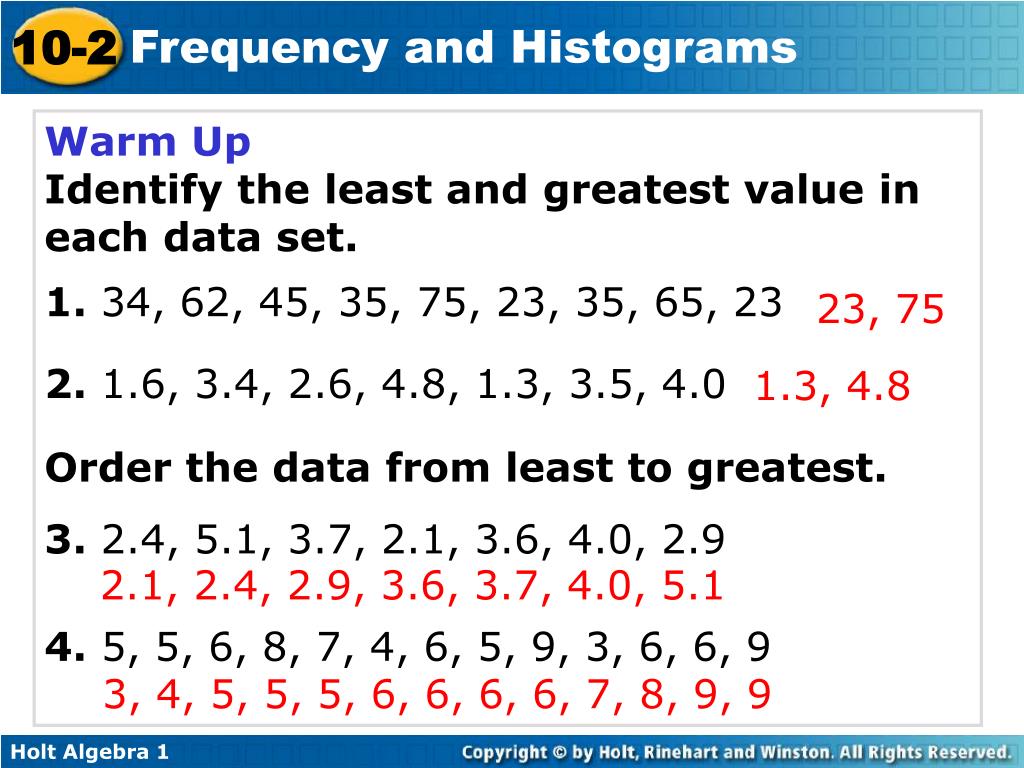 10-2 Frequency and Histograms

Warm Up
Identify the least and greatest value in each data set.

1. 34, 62, 45, 35, 75, 23, 35, 65, 23 23, 75

2. 1.6, 3.4, 2.6, 4.8, 1.3, 3.5, 4.0 1.3, 4.8

Order the data from least to greatest.

3. 2.4, 5.1, 3.7, 2.1, 3.6, 4.0, 2.9
2.1, 2.4, 2.9, 3.6, 3.7, 4.0, 5.1

4. 5, 5, 6, 8, 7, 4, 6, 5, 9, 3, 6, 6, 9
3, 4, 5, 5, 5, 6, 6, 6, 6, 7, 8, 9, 9

Holt Algebra 1

Copyright © by Holt, Rinehart and Winston. All Rights Reserved.